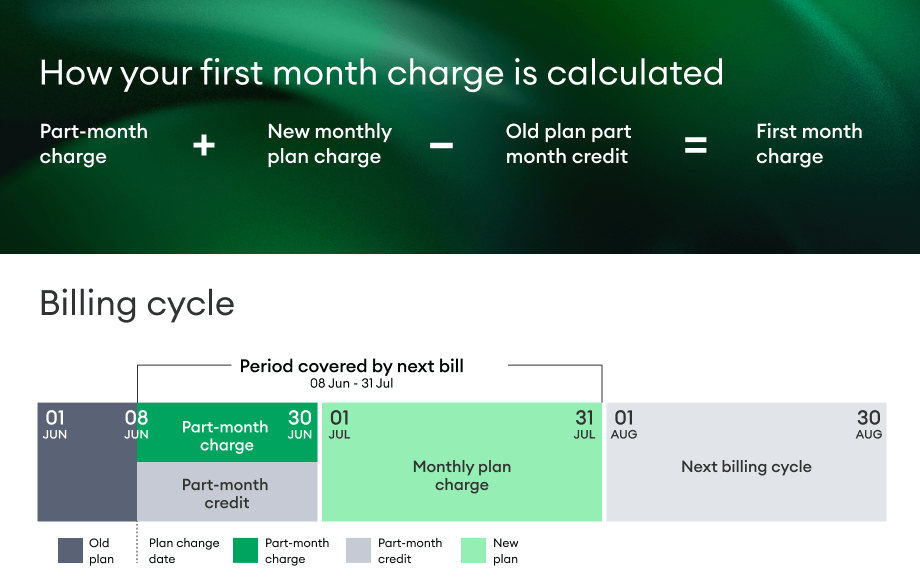 How your first month charge is calculated

Part-month charge + New monthly plan charge − Old plan part month credit = First month charge

Billing cycle

Period covered by next bill
08 Jun - 31 Jul

01 JUN

08 JUN

Part-month charge

30 JUN

Part-month credit

01 JUL

31 JUL

Monthly plan charge

01 AUG

30 AUG

Next billing cycle

Old plan

Plan change date

Part-month charge

Part-month credit

New plan